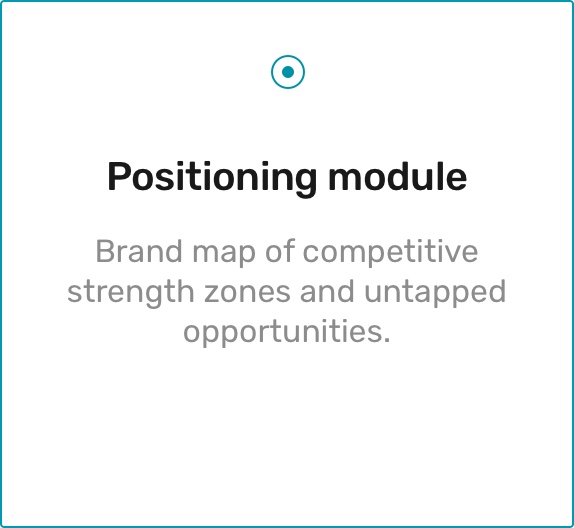 Positioning module

Brand map of competitive strength zones and untapped opportunities.